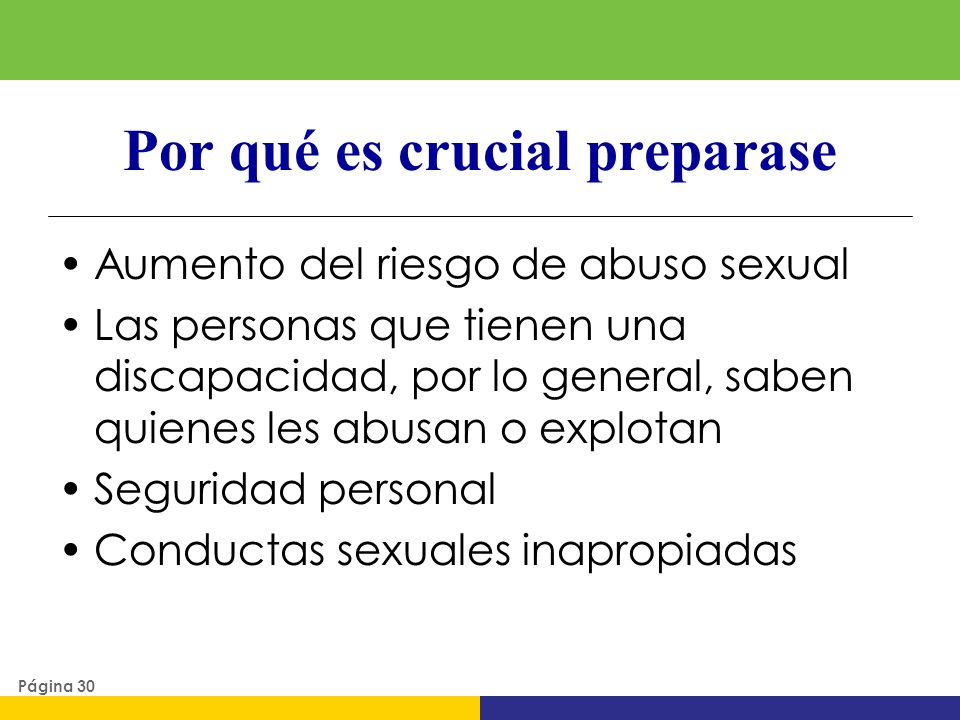 Por qué es crucial preparase

• Aumento del riesgo de abuso sexual
• Las personas que tienen una discapacidad, por lo general, saben quienes les abusan o explotan
• Seguridad personal
• Conductas sexuales inapropiadas

Página 30